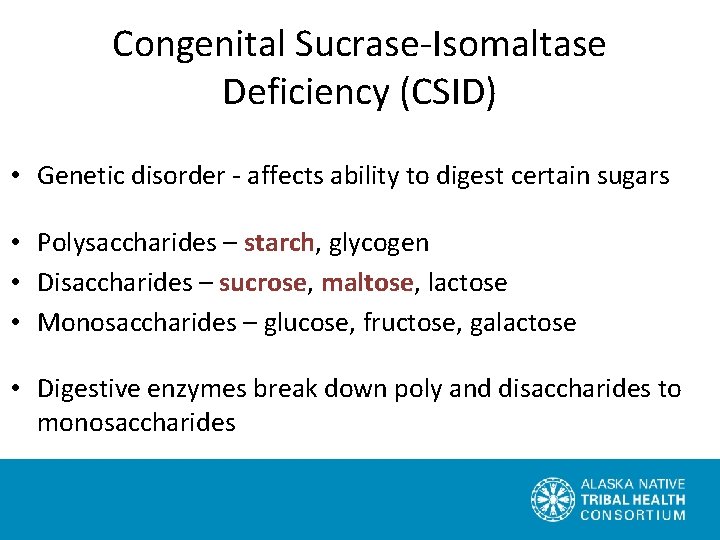 Congenital Sucrase-Isomaltase Deficiency (CSID)

• Genetic disorder - affects ability to digest certain sugars

• Polysaccharides – starch, glycogen
• Disaccharides – sucrose, maltose, lactose
• Monosaccharides – glucose, fructose, galactose

• Digestive enzymes break down poly and disaccharides to monosaccharides

ALASKA NATIVE
TRIBAL HEALTH
CONSORTIUM